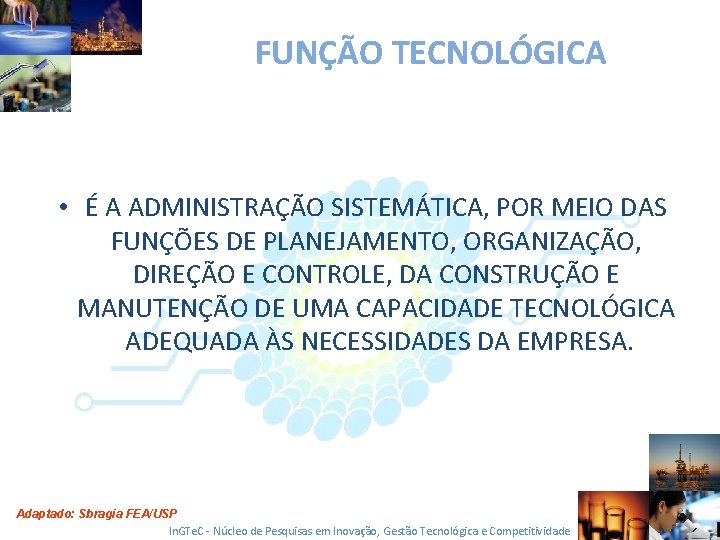 FUNÇÃO TECNOLÓGICA

• É A ADMINISTRAÇÃO SISTEMÁTICA, POR MEIO DAS FUNÇÕES DE PLANEJAMENTO, ORGANIZAÇÃO, DIREÇÃO E CONTROLE, DA CONSTRUÇÃO E MANUTENÇÃO DE UMA CAPACIDADE TECNOLÓGICA ADEQUADA ÀS NECESSIDADES DA EMPRESA.

Adaptado: Sbragia FEA/USP

InGTeC - Núcleo de Pesquisas em Inovação, Gestão Tecnológica e Competitividade